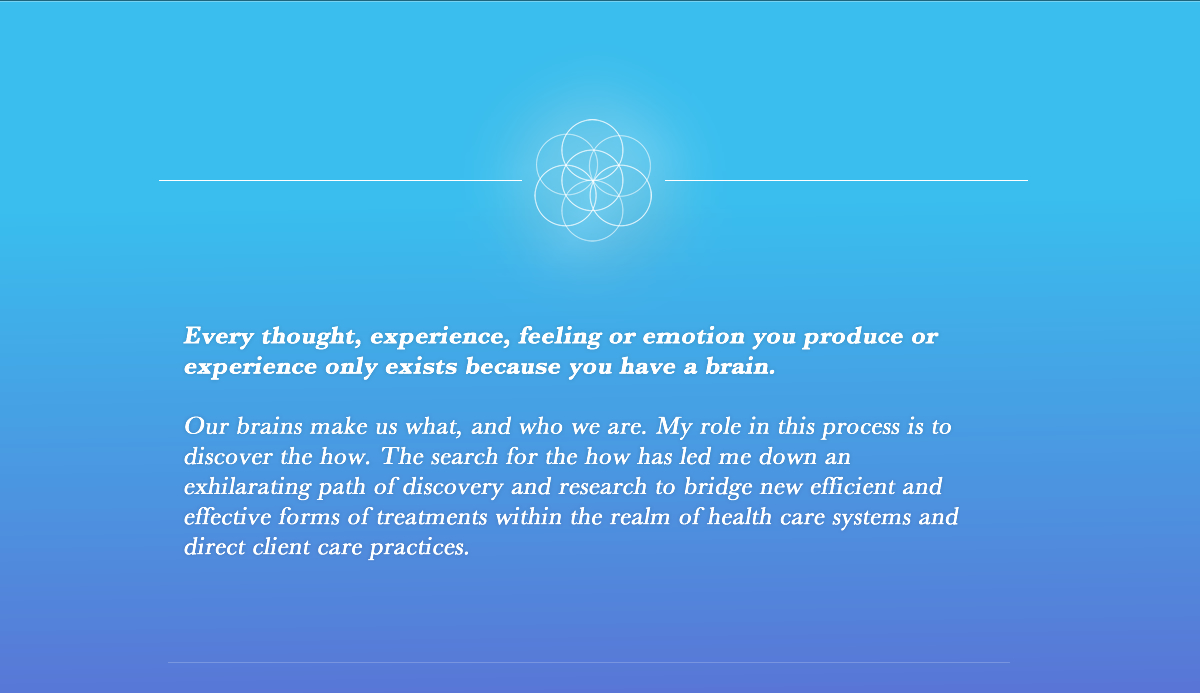 Every thought, experience, feeling or emotion you produce or experience only exists because you have a brain.

Our brains make us what, and who we are. My role in this process is to discover the how. The search for the how has led me down an exhilarating path of discovery and research to bridge new efficient and effective forms of treatments within the realm of health care systems and direct client care practices.